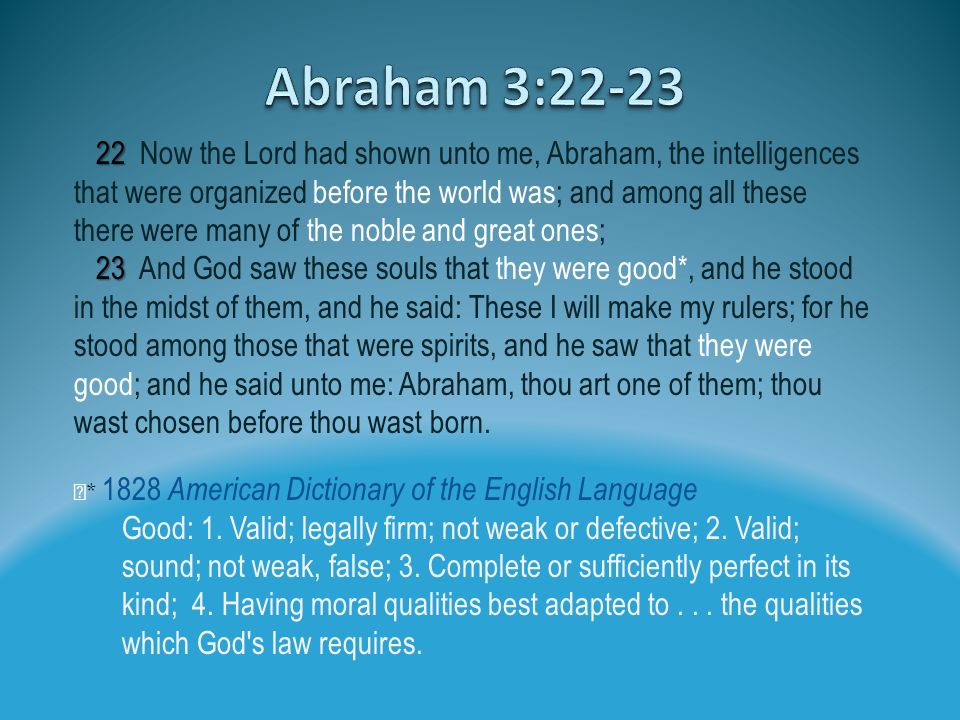 Abraham 3:22-23

22 Now the Lord had shown unto me, Abraham, the intelligences that were organized before the world was; and among all these there were many of the noble and great ones;

23 And God saw these souls that they were good*, and he stood in the midst of them, and he said: These I will make my rulers; for he stood among those that were spirits, and he saw that they were good; and he said unto me: Abraham, thou art one of them; thou wast chosen before thou wast born.

* 1828 American Dictionary of the English Language

Good: 1. Valid; legally firm; not weak or defective; 2. Valid; sound; not weak, false; 3. Complete or sufficiently perfect in its kind; 4. Having moral qualities best adapted to . . . the qualities which God's law requires.